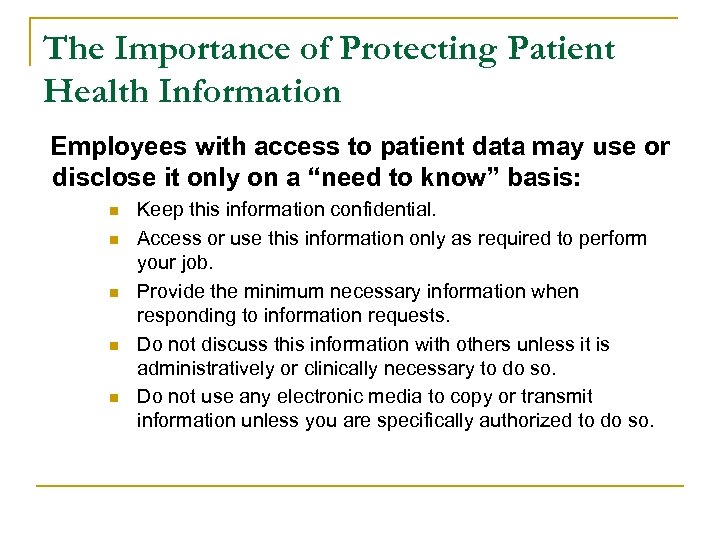 The Importance of Protecting Patient Health Information

Employees with access to patient data may use or disclose it only on a “need to know” basis:

- Keep this information confidential.
- Access or use this information only as required to perform your job.
- Provide the minimum necessary information when responding to information requests.
- Do not discuss this information with others unless it is administratively or clinically necessary to do so.
- Do not use any electronic media to copy or transmit information unless you are specifically authorized to do so.